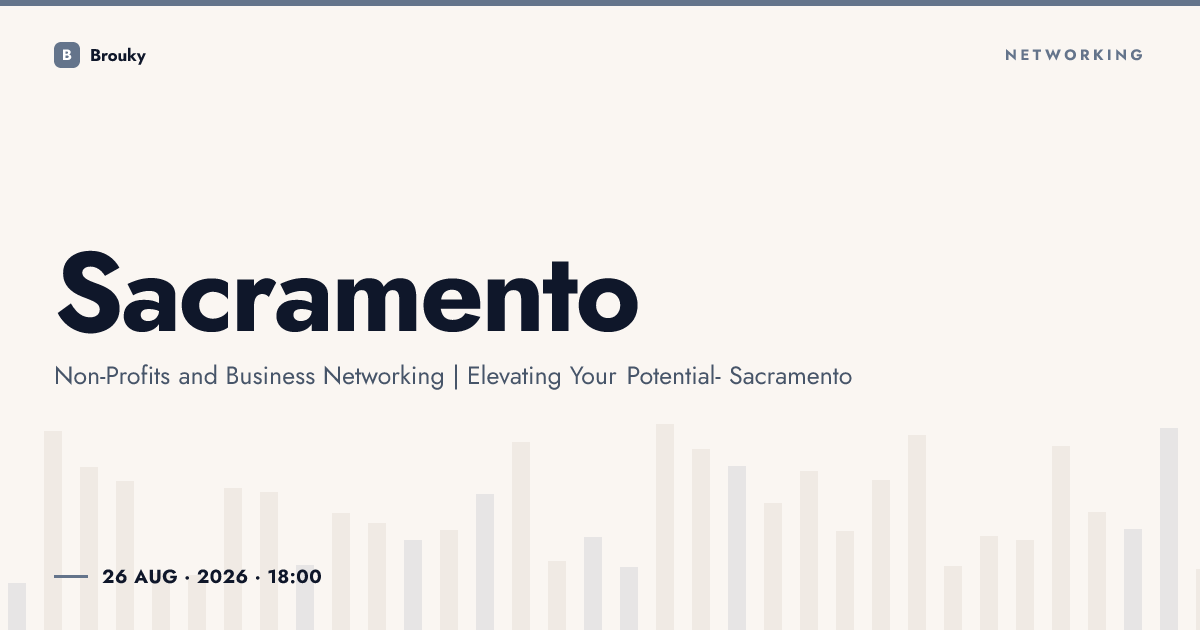 B Brouky

NETWORKING

Sacramento

Non-Profits and Business Networking | Elevating Your Potential- Sacramento

26 AUG · 2026 · 18:00